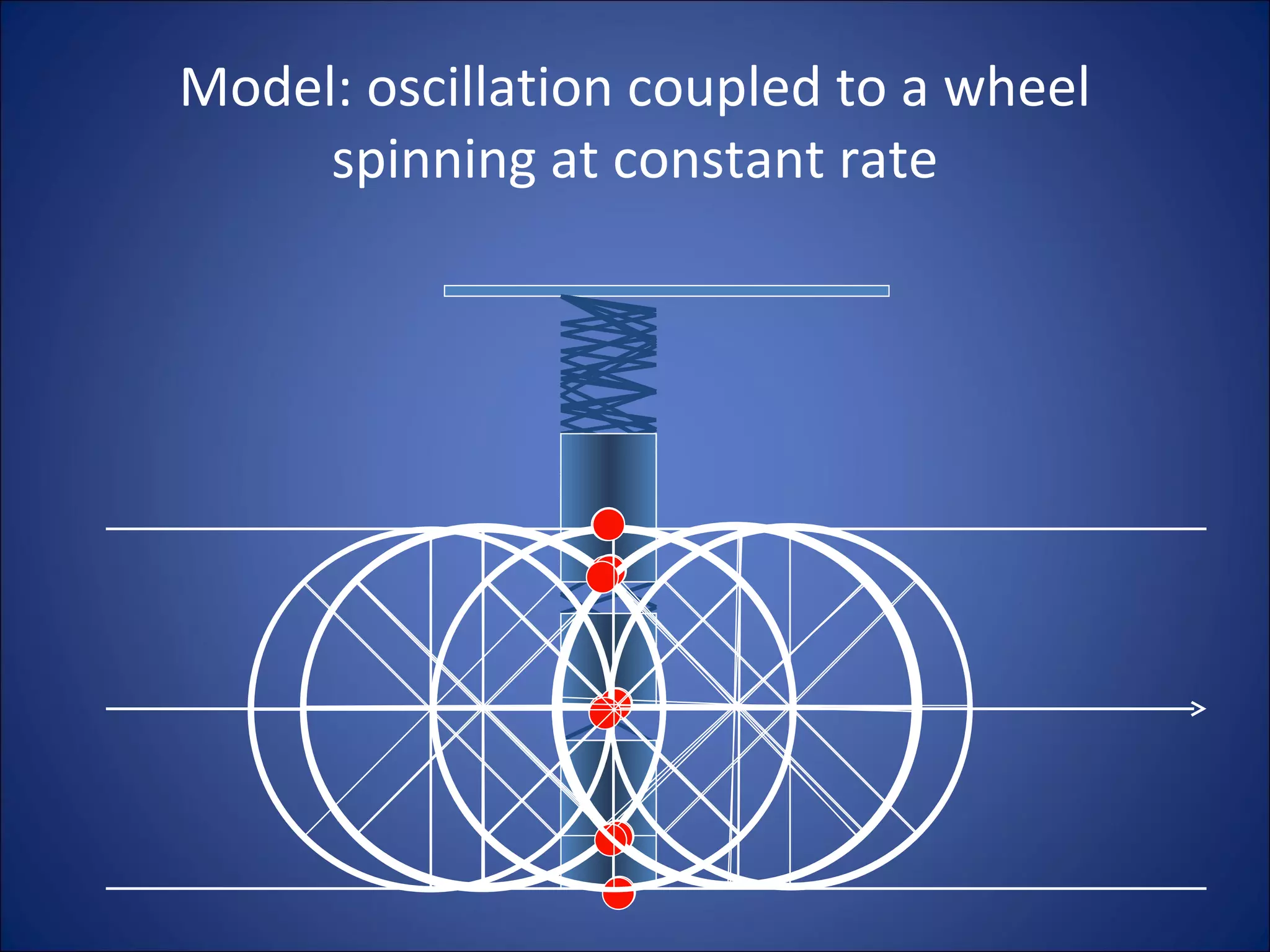 Model: oscillation coupled to a wheel spinning at constant rate